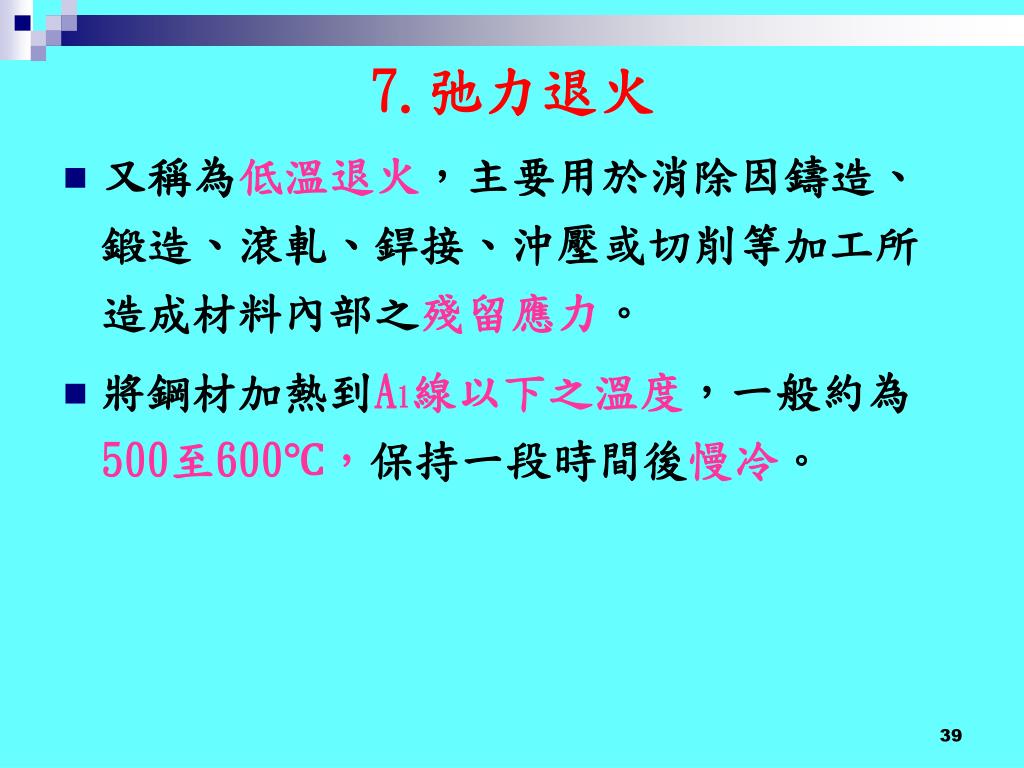 7. 弛力退火

■ 又稱為低溫退火，主要用於消除因鑄造、鍛造、滾軋、銲接、沖壓或切削等加工所造成材料內部之殘留應力。

■ 將鋼材加熱到$A_1$線以下之溫度，一般約為500至600℃，保持一段時間後慢冷。

39